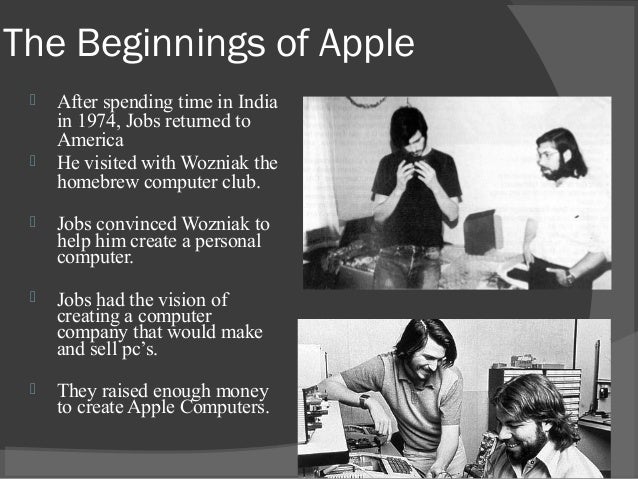 The Beginnings of Apple

After spending time in India in 1974, Jobs returned to America

He visited with Wozniak the homebrew computer club.

Jobs convinced Wozniak to help him create a personal computer.

Jobs had the vision of creating a computer company that would make and sell pc's.

They raised enough money to create Apple Computers.